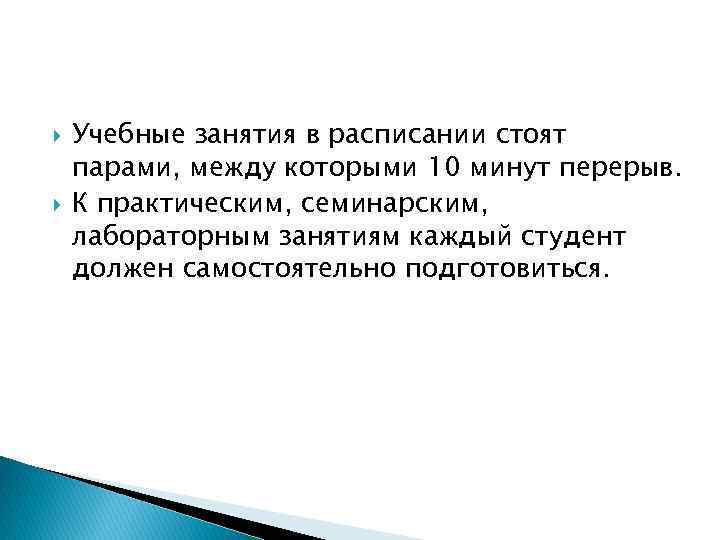 Учебные занятия в расписании стоят парами, между которыми 10 минут перерыв.

К практическим, семинарским, лабораторным занятиям каждый студент должен самостоятельно подготовиться.